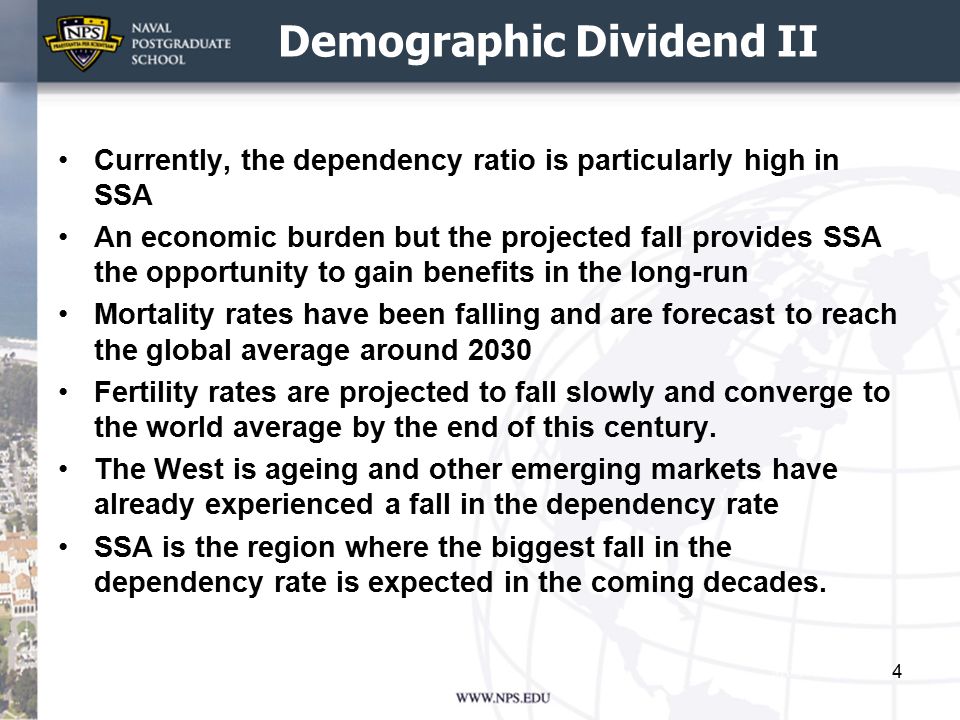 NPS
PRAESTANTIA PER SCIENTIAM
NAVAL POSTGRADUATE SCHOOL

Demographic Dividend II

• Currently, the dependency ratio is particularly high in SSA
• An economic burden but the projected fall provides SSA the opportunity to gain benefits in the long-run
• Mortality rates have been falling and are forecast to reach the global average around 2030
• Fertility rates are projected to fall slowly and converge to the world average by the end of this century.
• The West is ageing and other emerging markets have already experienced a fall in the dependency rate
• SSA is the region where the biggest fall in the dependency rate is expected in the coming decades.

4

WWW.NPS.EDU